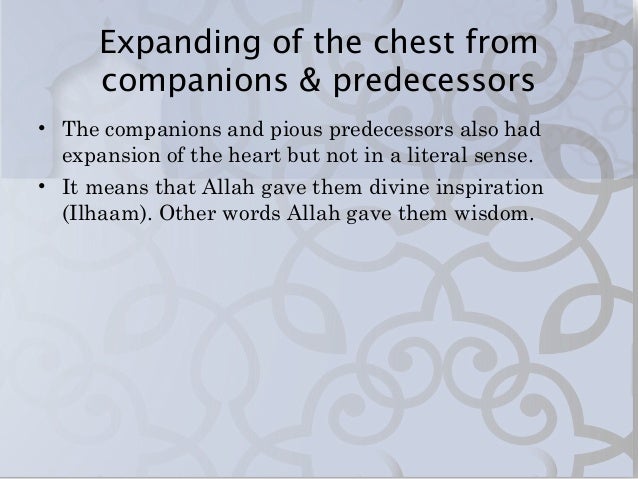 Expanding of the chest from companions & predecessors

• The companions and pious predecessors also had expansion of the heart but not in a literal sense.

• It means that Allah gave them divine inspiration (Ilhaam). Other words Allah gave them wisdom.